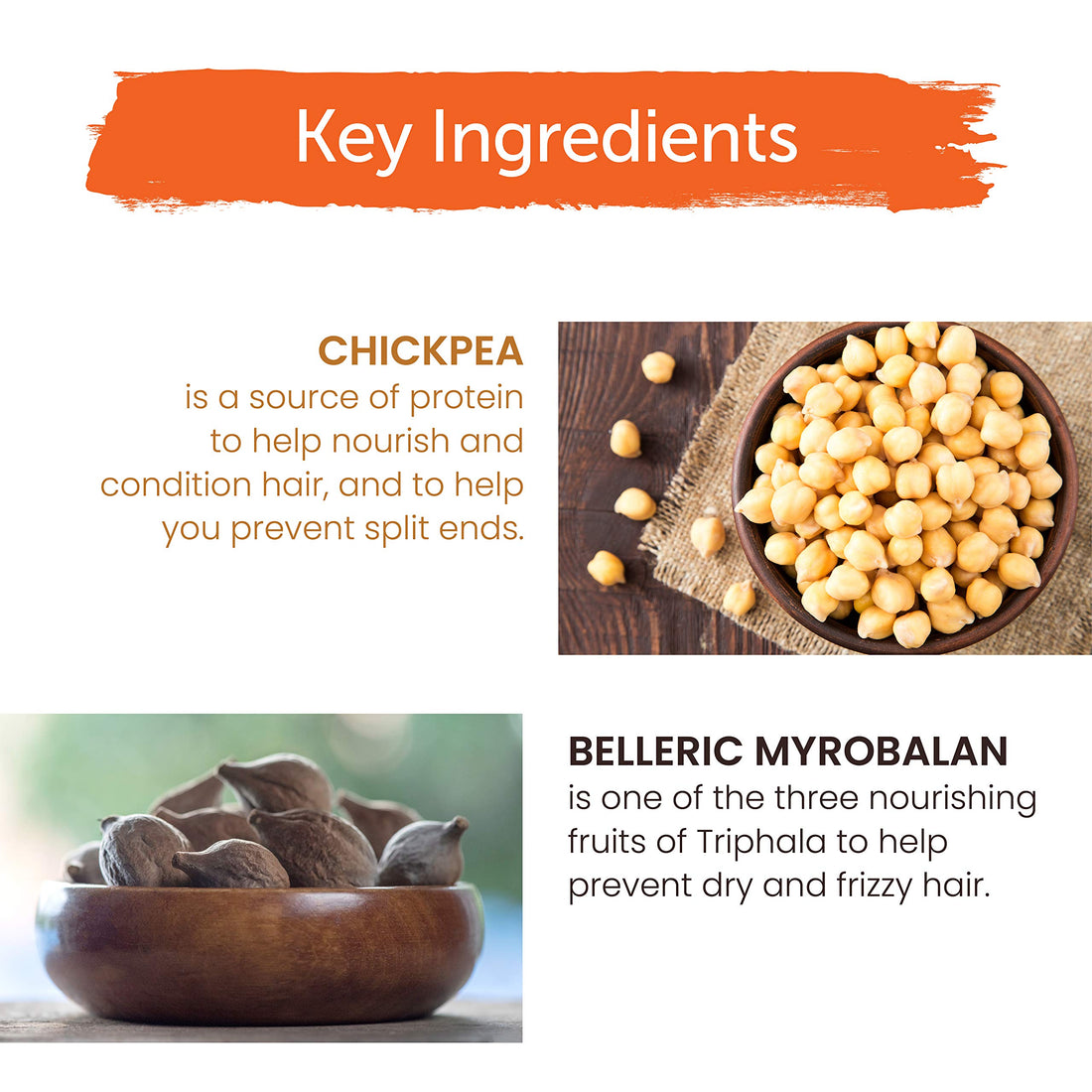 Key Ingredients

CHICKPEA
is a source of protein to help nourish and condition hair, and to help you prevent split ends.

BELLERIC MYROBALAN
is one of the three nourishing fruits of Triphala to help prevent dry and frizzy hair.